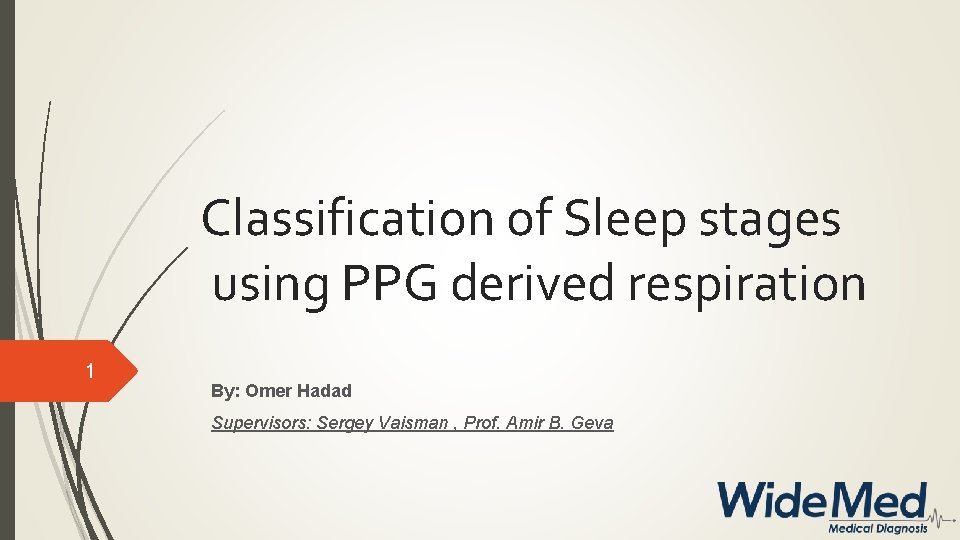 Classification of Sleep stages using PPG derived respiration

1

By: Omer Hadad

Supervisors: Sergey Vaisman , Prof. Amir B. Geva

WideMed
Medical Diagnosis